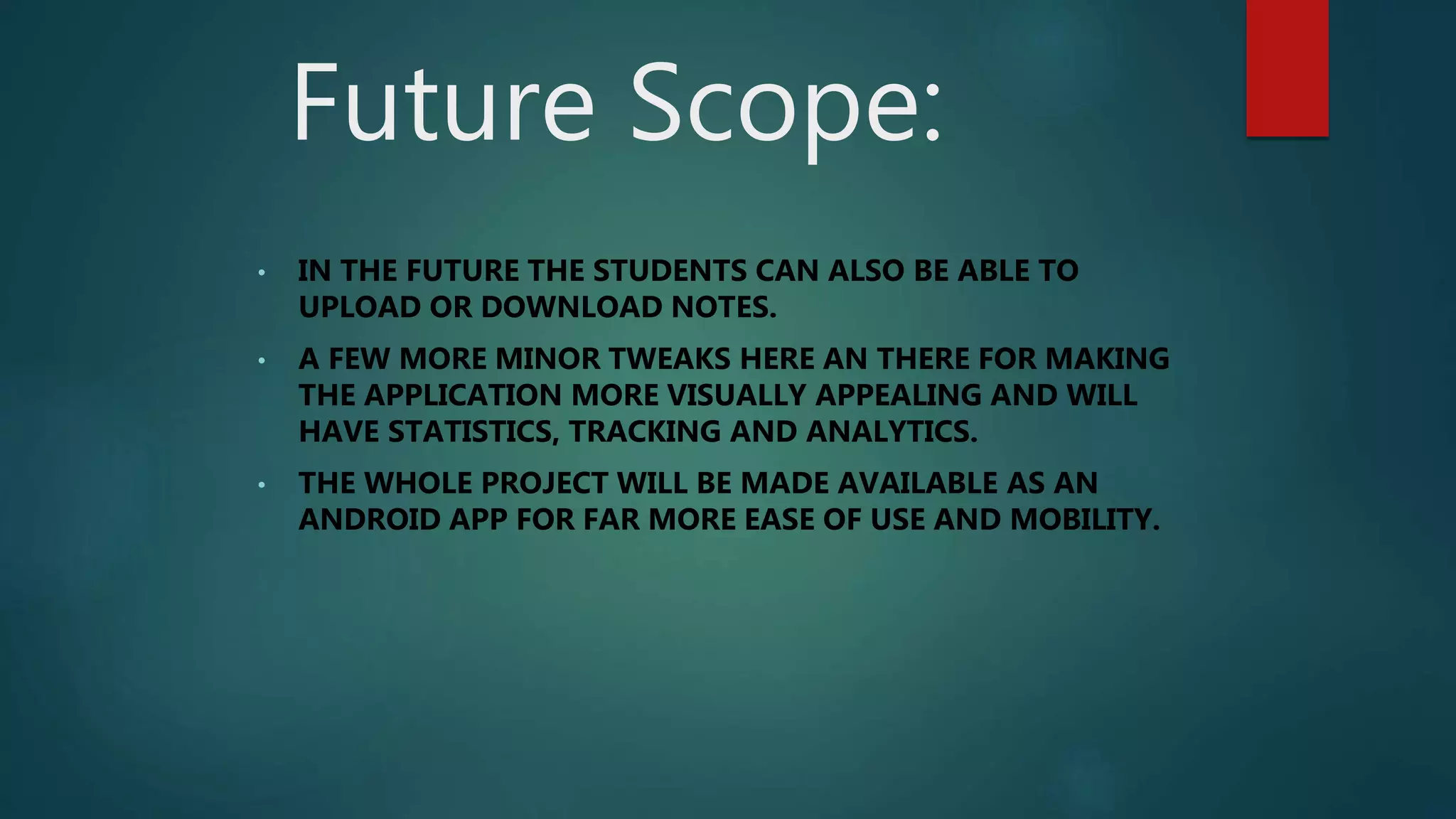 Future Scope:

• IN THE FUTURE THE STUDENTS CAN ALSO BE ABLE TO UPLOAD OR DOWNLOAD NOTES.

• A FEW MORE MINOR TWEAKS HERE AN THERE FOR MAKING THE APPLICATION MORE VISUALLY APPEALING AND WILL HAVE STATISTICS, TRACKING AND ANALYTICS.

• THE WHOLE PROJECT WILL BE MADE AVAILABLE AS AN ANDROID APP FOR FAR MORE EASE OF USE AND MOBILITY.